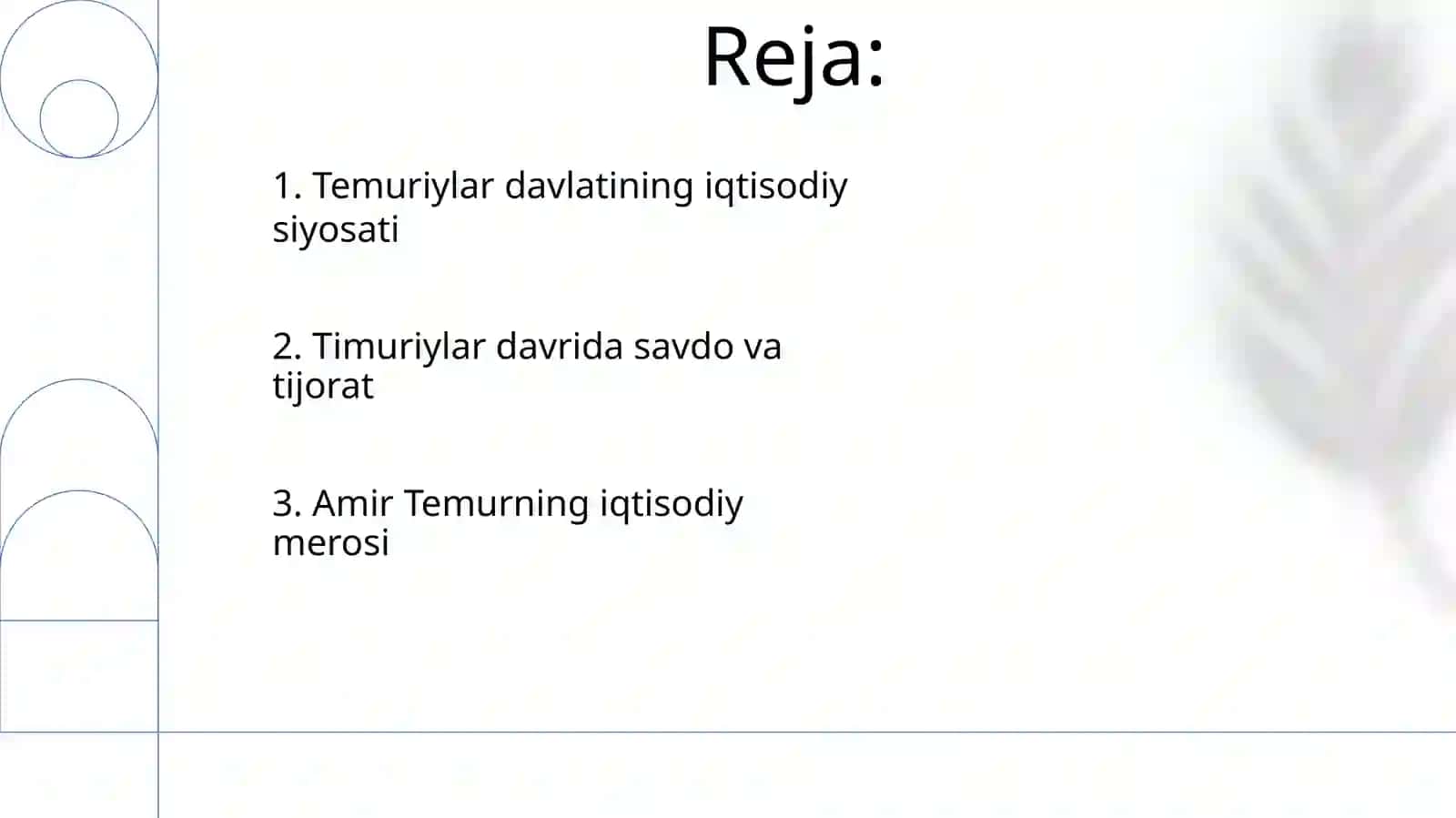 Reja:

1. Temuriylar davlatining iqtisodiy siyosati

2. Timuriylar davrida savdo va tijorat

3. Amir Temurning iqtisodiy merosi